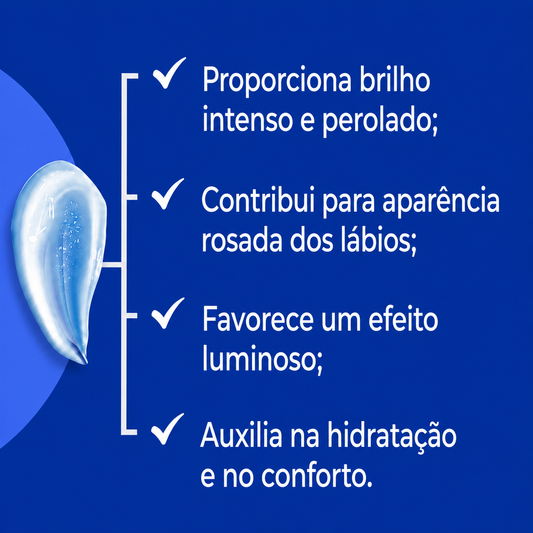 ✓ Proporciona brilho intenso e perolado;

✓ Contribui para aparência rosada dos lábios;

✓ Favorece um efeito luminoso;

✓ Auxilia na hidratação e no conforto.